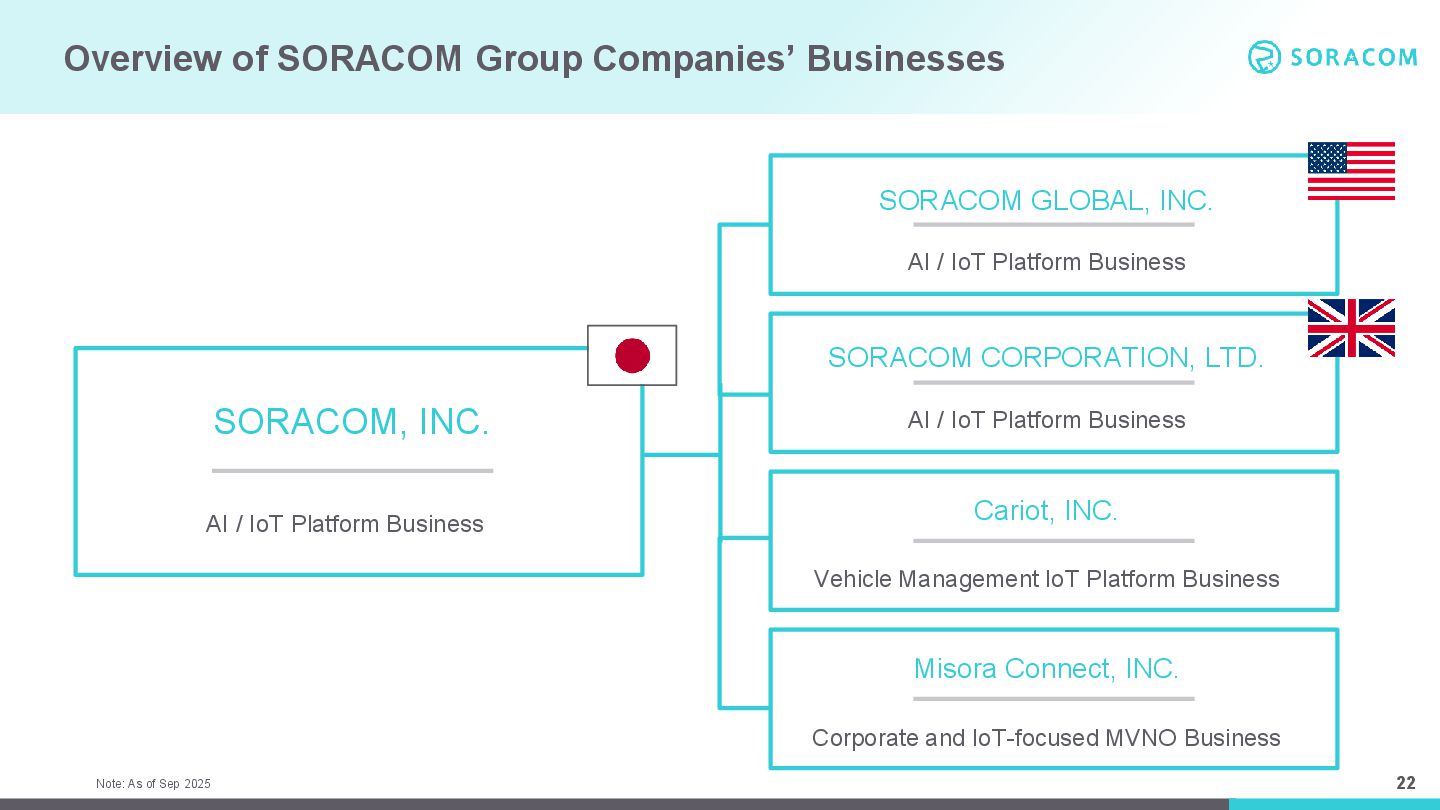 Overview of SORACOM Group Companies' Businesses

SORACOM

SORACOM, INC.

AI / IoT Platform Business

SORACOM GLOBAL, INC.

AI / IoT Platform Business

SORACOM CORPORATION, LTD.

AI / IoT Platform Business

Cariot, INC.

Vehicle Management IoT Platform Business

Misora Connect, INC.

Corporate and IoT-focused MVNO Business

Note: As of Sep 2025

22